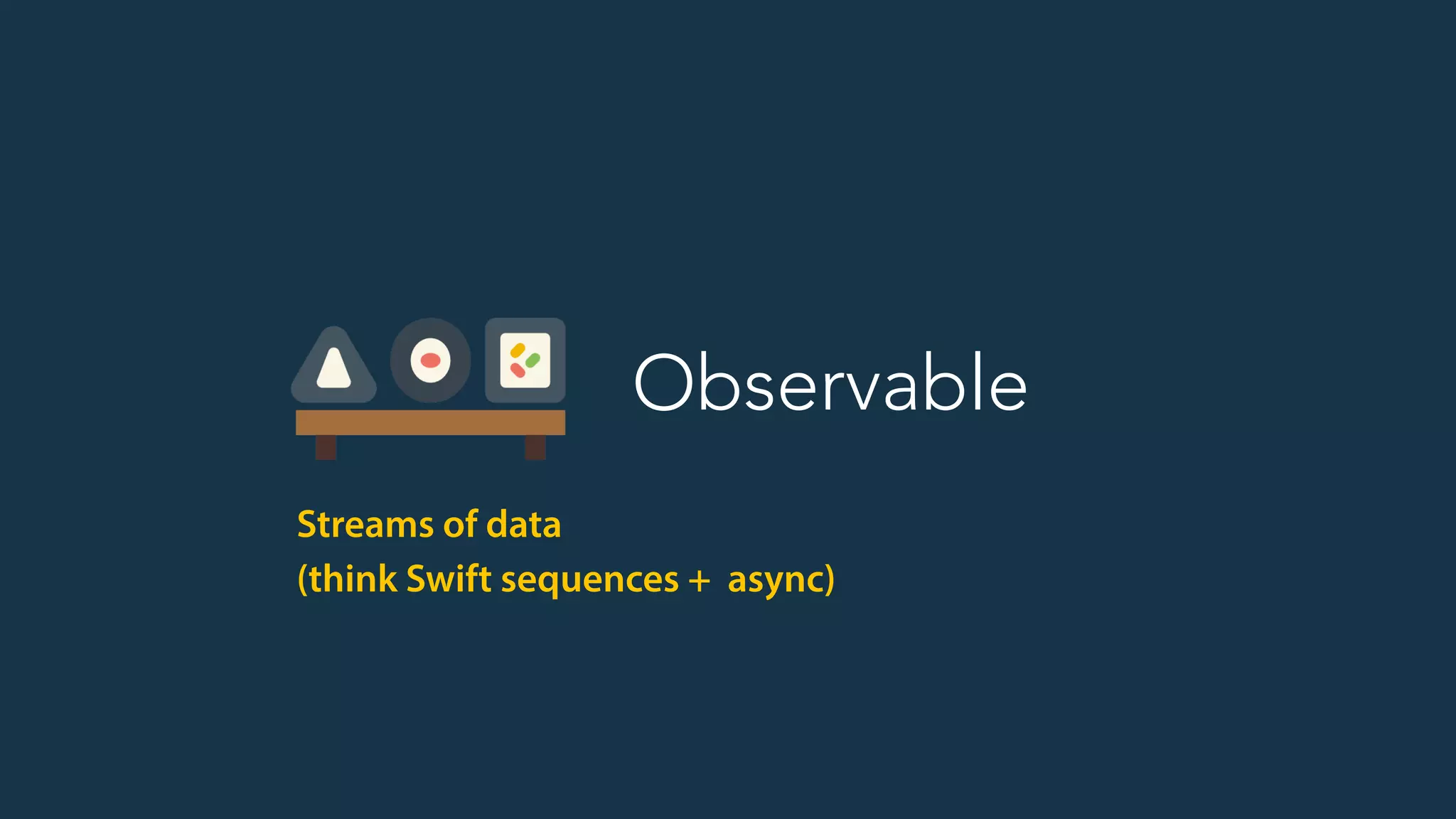 Observable

Streams of data
(think Swift sequences + async)